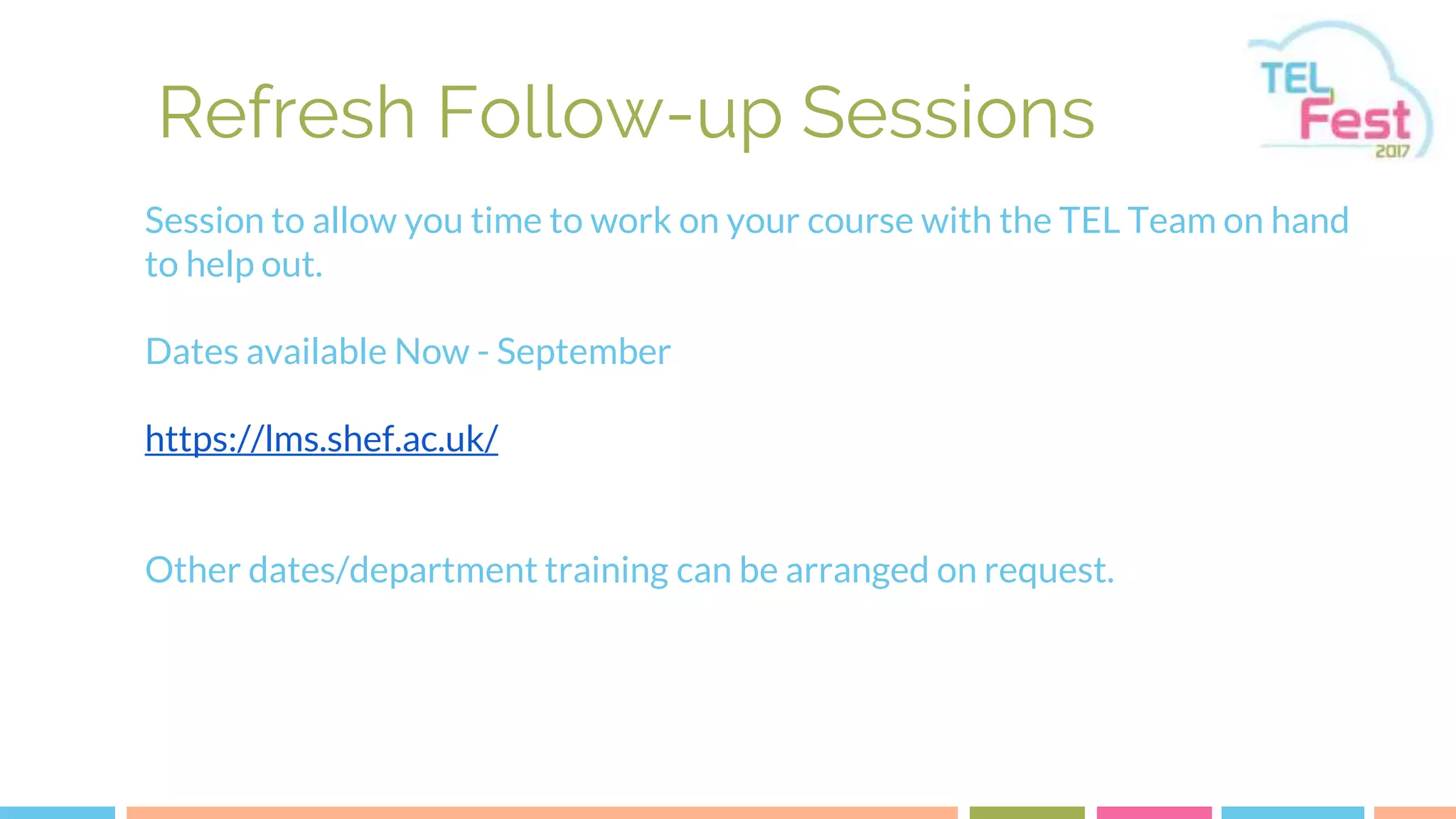 Refresh Follow-up Sessions

TEL Fest 2017

Session to allow you time to work on your course with the TEL Team on hand to help out.

Dates available Now - September

https://lms.shef.ac.uk/

Other dates/department training can be arranged on request.